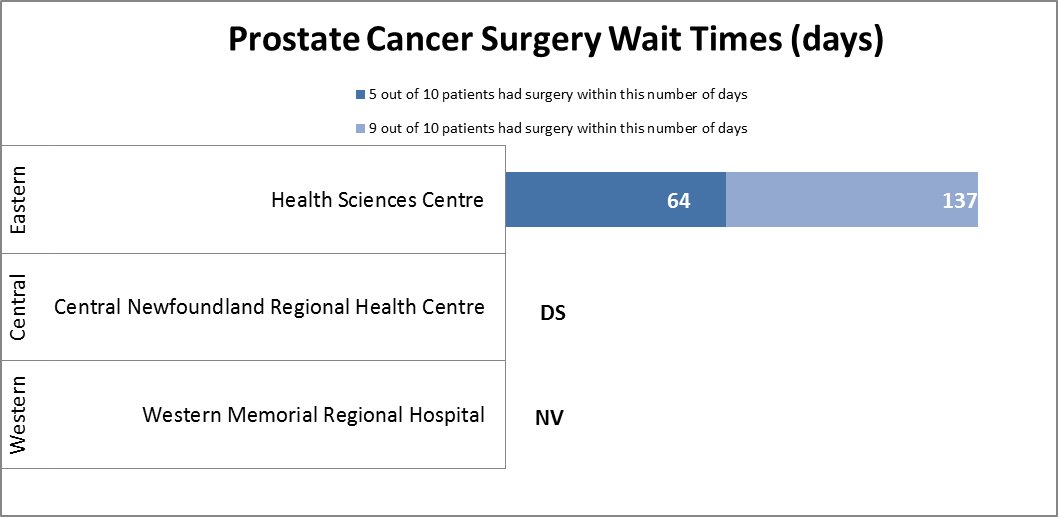 Prostate Cancer Surgery Wait Times (days)

5 out of 10 patients had surgery within this number of days

9 out of 10 patients had surgery within this number of days

Eastern

Health Sciences Centre

64

137

Central

Central Newfoundland Regional Health Centre

DS

Western

Western Memorial Regional Hospital

NV